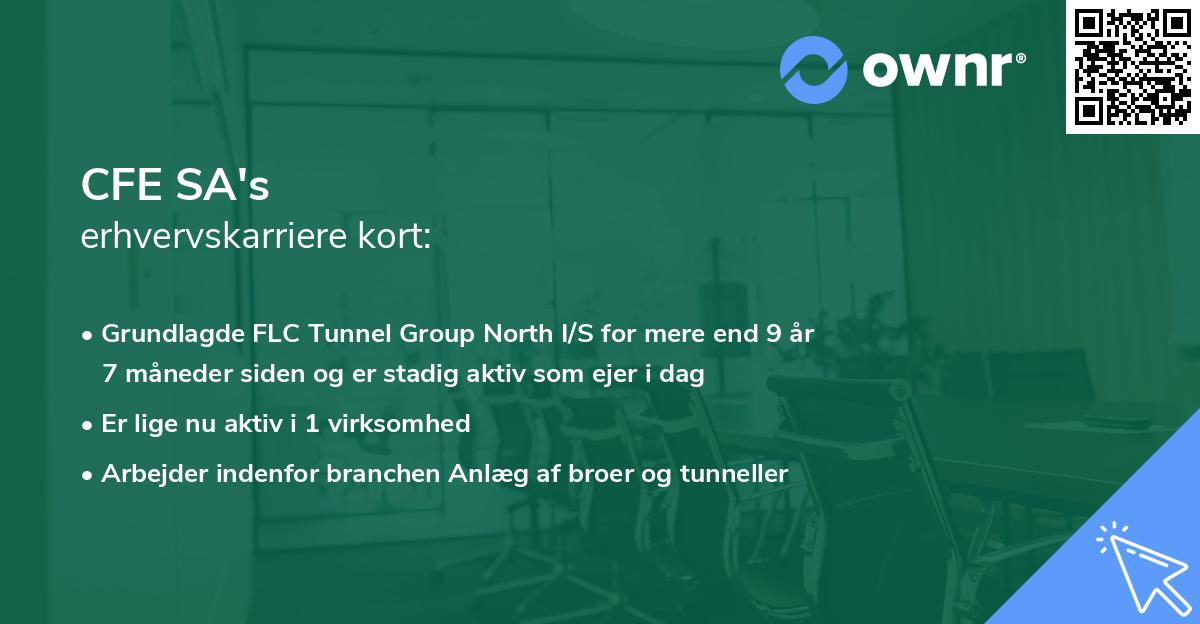 ownr®

CFE SA's
erhvervskarriere kort:

• Grundlagde FLC Tunnel Group North I/S for mere end 9 år 7 måneder siden og er stadig aktiv som ejer i dag
• Er lige nu aktiv i 1 virksomhed
• Arbejder indenfor branchen Anlæg af broer og tunneller